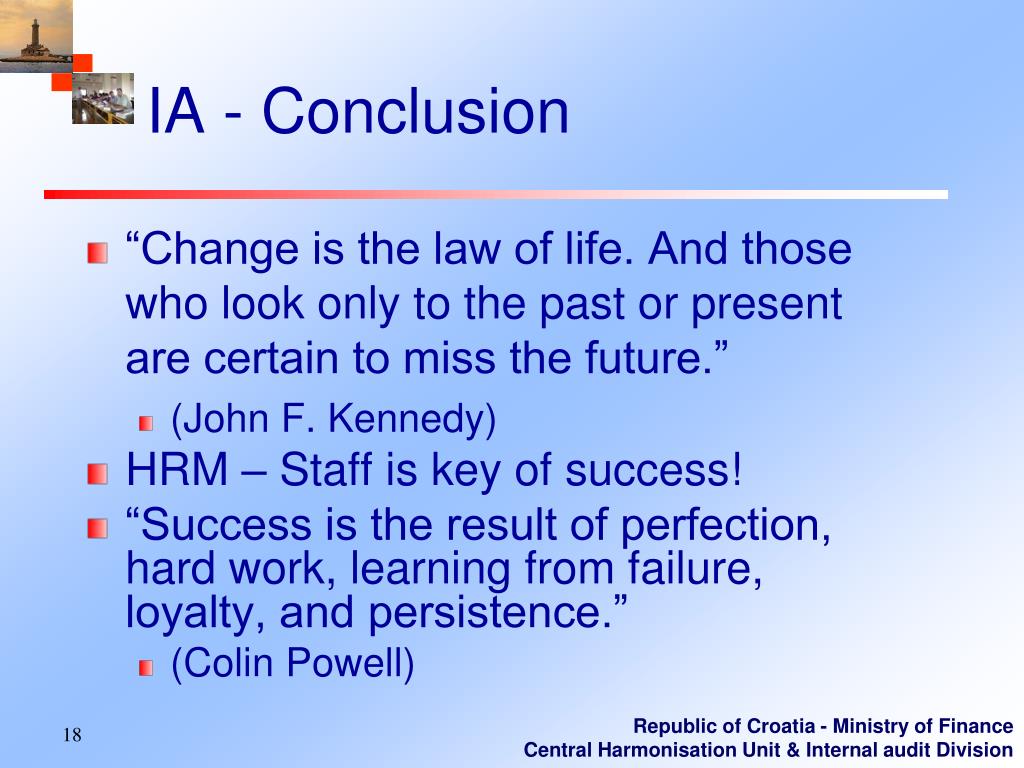 IA - Conclusion

“Change is the law of life. And those who look only to the past or present are certain to miss the future.”

(John F. Kennedy)

HRM – Staff is key of success!

“Success is the result of perfection, hard work, learning from failure, loyalty, and persistence.”

(Colin Powell)

18

Republic of Croatia - Ministry of Finance
Central Harmonisation Unit & Internal audit Division